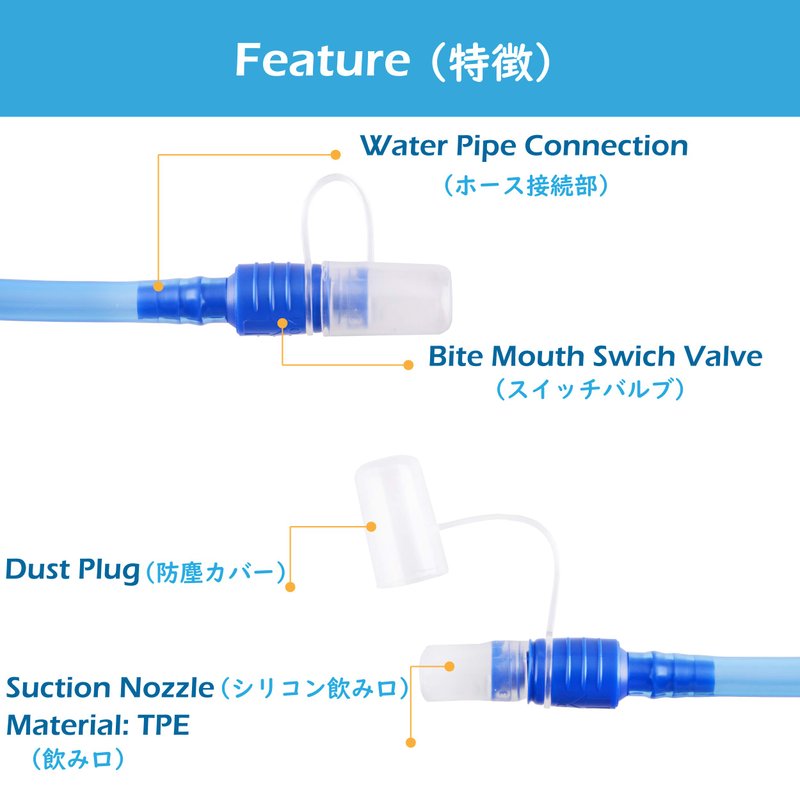 Feature（特徴）

Water Pipe Connection
（ホース接続部）

Bite Mouth Swich Valve
（スイッチバルブ）

Dust Plug（防塵カバー）

Suction Nozzle（シリコン飲み口）
Material: TPE
（飲み口）